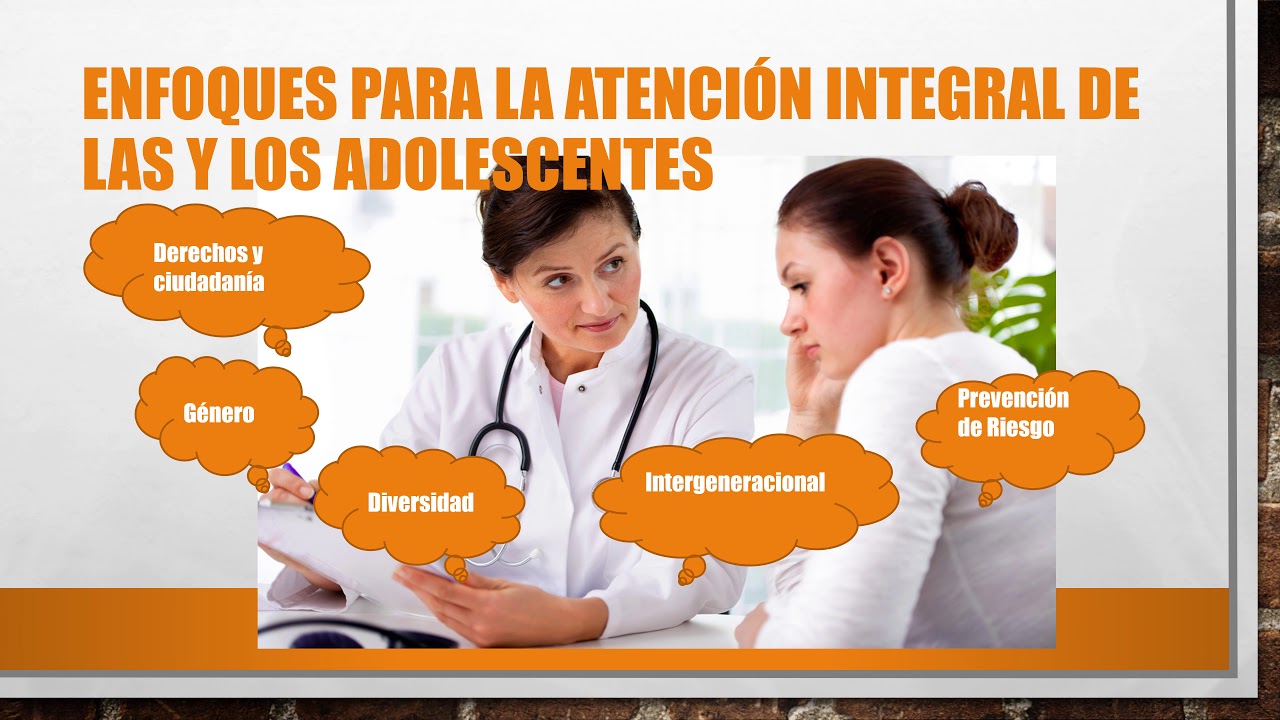 ENFOQUES PARA LA ATENCIÓN INTEGRAL DE LAS Y LOS ADOLESCENTES

Derechos y ciudadanía

Género

Diversidad

Intergeneracional

Prevención de Riesgo